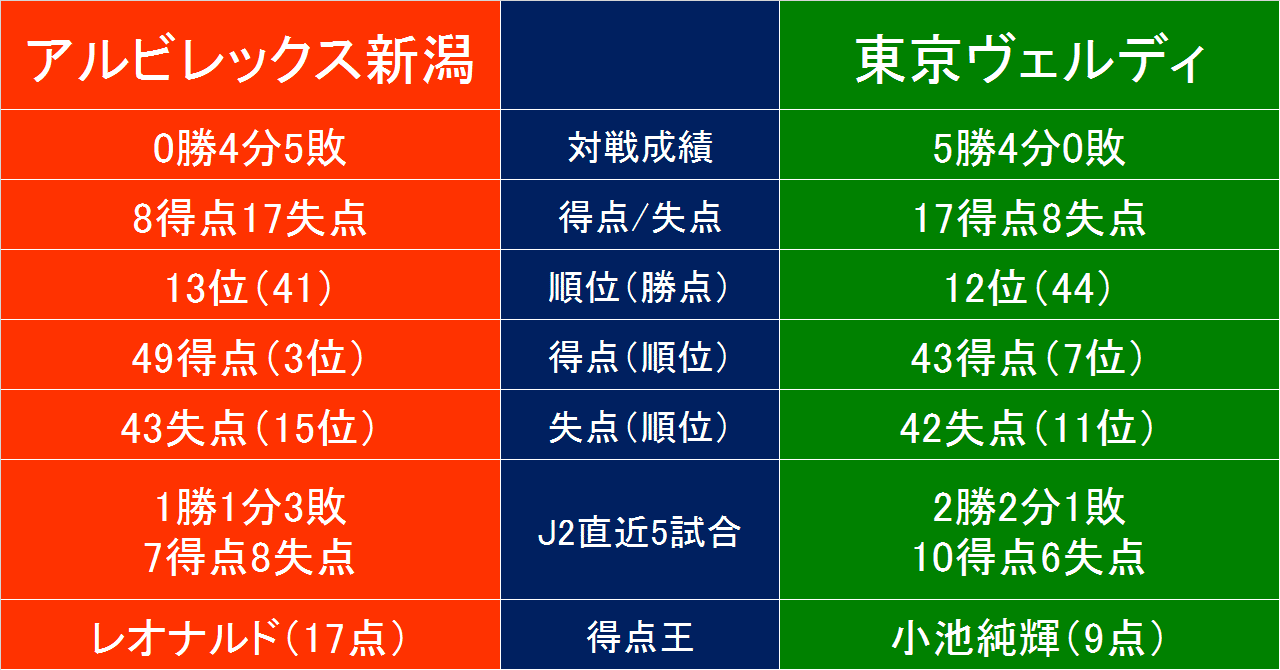 | アルビレックス新潟 | | 東京ヴェルディ |
|---|---|---|
| 0勝4分5敗 | 対戦成績 | 5勝4分0敗 |
| 8得点17失点 | 得点/失点 | 17得点8失点 |
| 13位（41） | 順位（勝点） | 12位（44） |
| 49得点（3位） | 得点（順位） | 43得点（7位） |
| 43失点（15位） | 失点（順位） | 42失点（11位） |
| 1勝1分3敗 7得点8失点 | J2直近5試合 | 2勝2分1敗 10得点6失点 |
| レオナルド（17点） | 得点王 | 小池純輝（9点） |